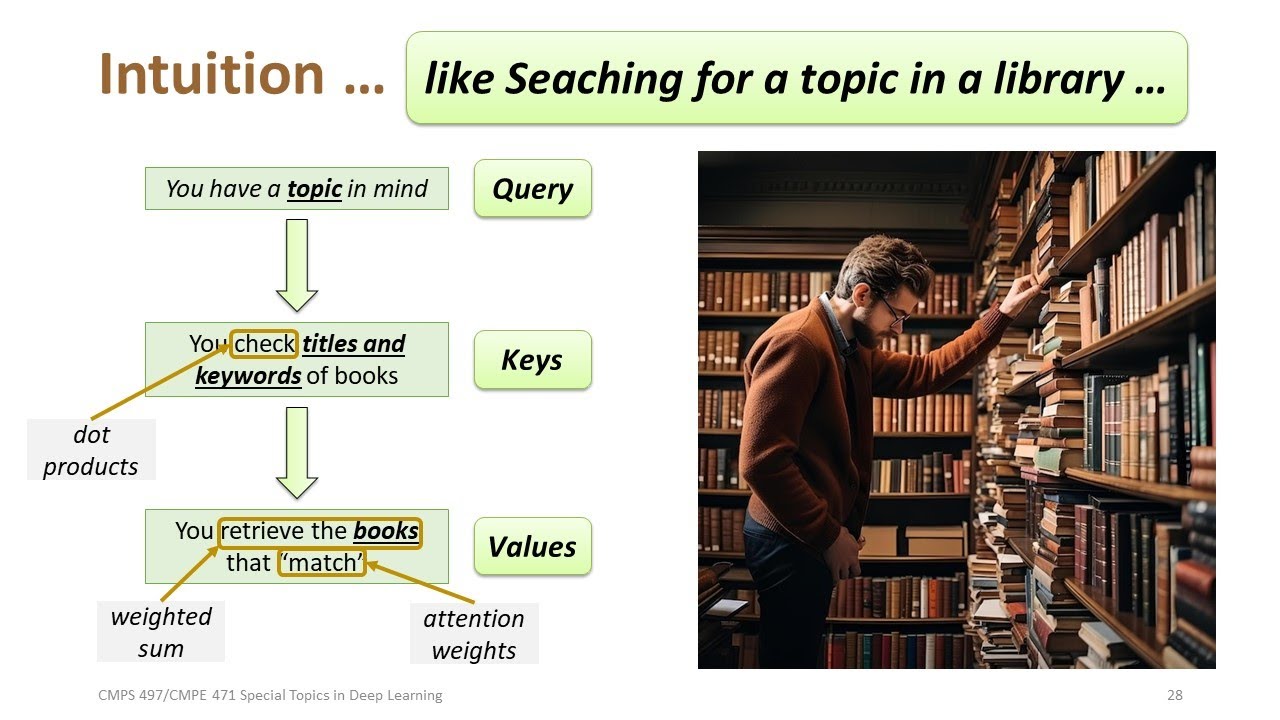 Intuition … like Seaching for a topic in a library …

You have a topic in mind

Query

You check titles and keywords of books

Keys

dot products

You retrieve the books that 'match'

Values

weighted sum

attention weights

CMPS 497/CMPE 471 Special Topics in Deep Learning

28